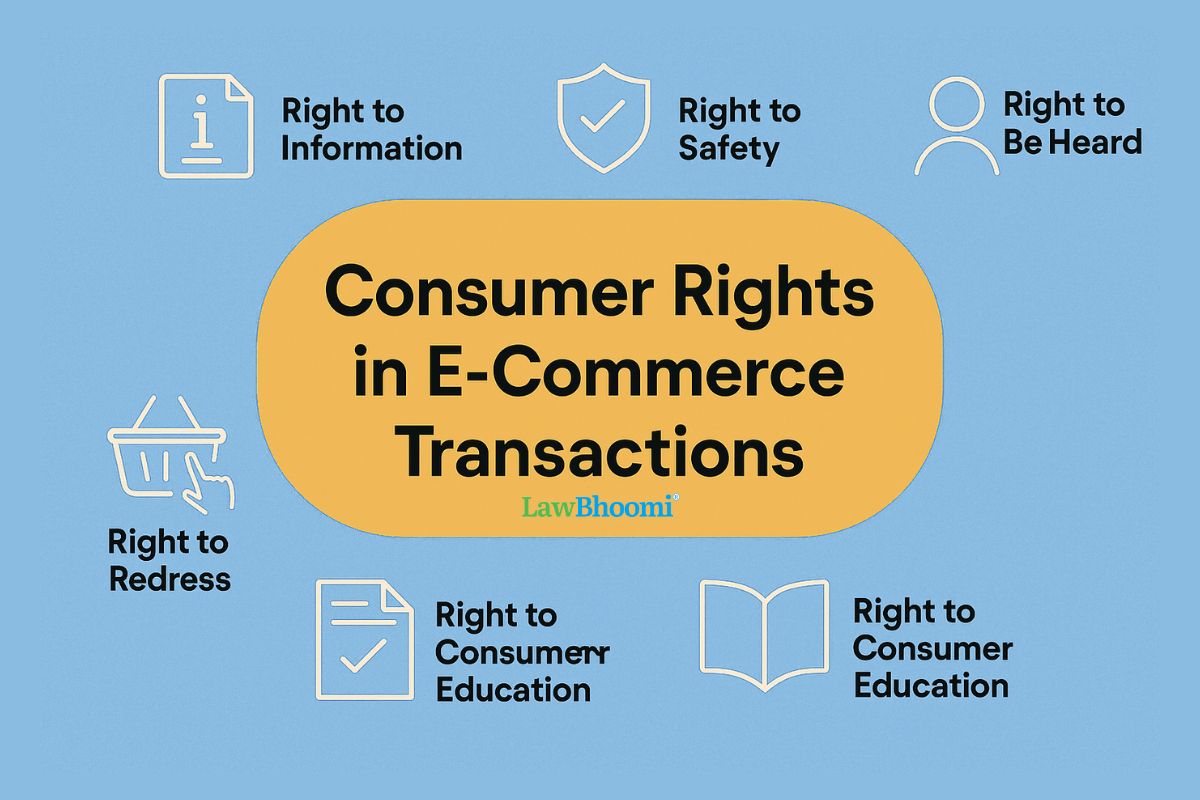 Right to Information

Right to Safety

Right to Be Heard

Consumer Rights in E-Commerce Transactions

LawBhoomi®

Right to Redress

Right to Consumerr Education

Right to Consumer Education